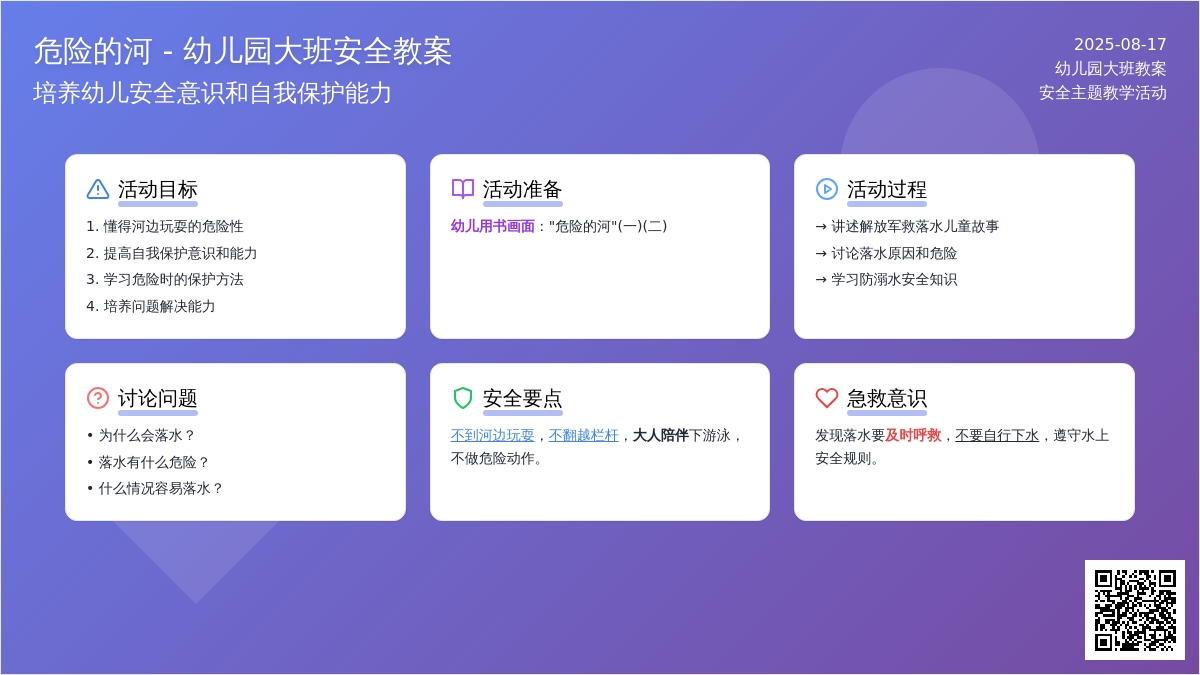 危险的河 - 幼儿园大班安全教案
培养幼儿安全意识和自我保护能力

2025-08-17
幼儿园大班教案
安全主题教学活动

活动目标
1. 懂得河边玩耍的危险性
2. 提高自我保护意识和能力
3. 学习危险时的保护方法
4. 培养问题解决能力

活动准备
幼儿用书画面："危险的河"(一)(二)

活动过程
→ 讲述解放军救落水儿童故事
→ 讨论落水原因和危险
→ 学习防溺水安全知识

讨论问题
• 为什么会落水？
• 落水有什么危险？
• 什么情况容易落水？

安全要点
不到河边玩耍，不翻越栏杆，大人陪伴下游泳，不做危险动作。

急救意识
发现落水要及时呼救，不要自行下水，遵守水上安全规则。